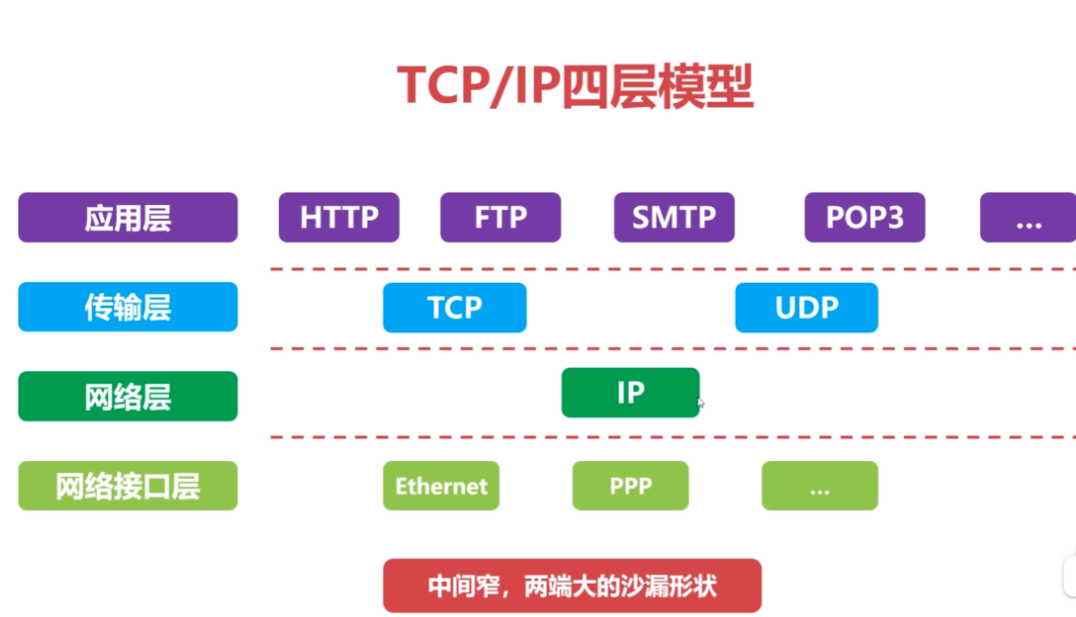 TCP/IP四层模型

应用层
HTTP
FTP
SMTP
POP3
...

传输层
TCP
UDP

网络层
IP

网络接口层
Ethernet
PPP
...

中间窄，两端大的沙漏形状